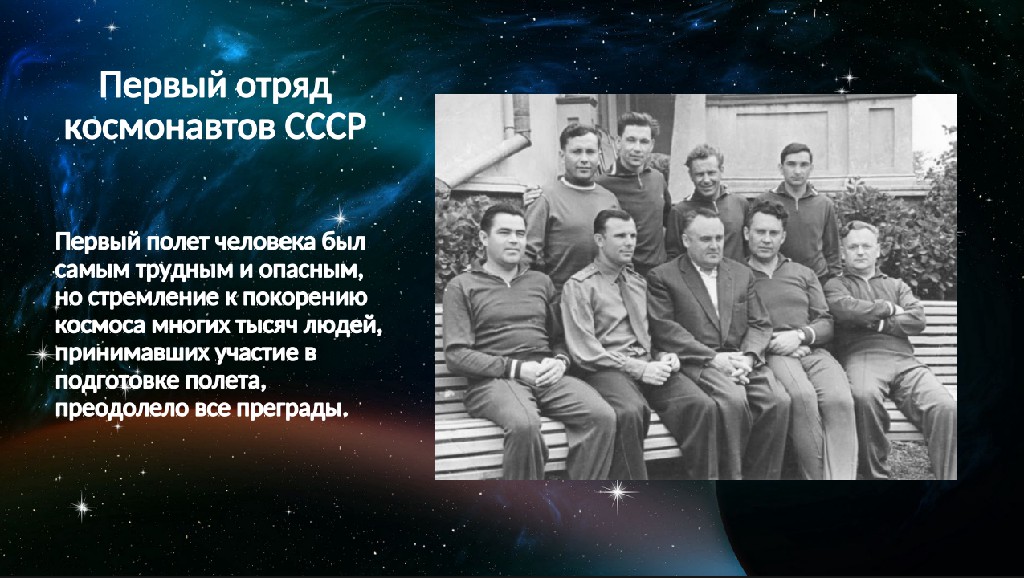 Первый отряд космонавтов СССР

Первый полет человека был самым трудным и опасным, но стремление к покорению космоса многих тысяч людей, принимавших участие в подготовке полета, преодолело все преграды.